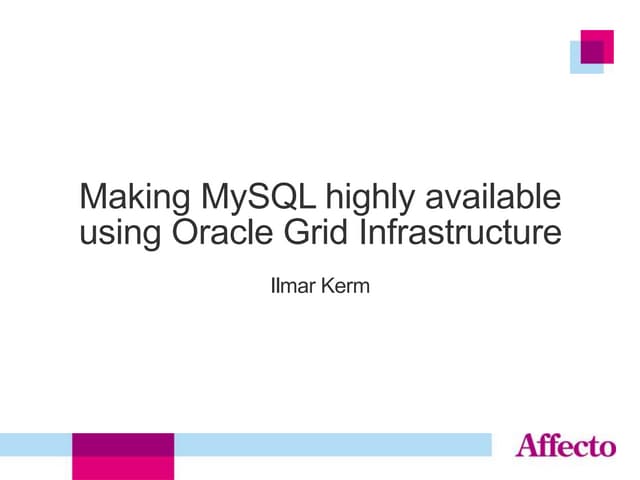 Making MySQL highly available using Oracle Grid Infrastructure

Ilmar Kerm

Affecto